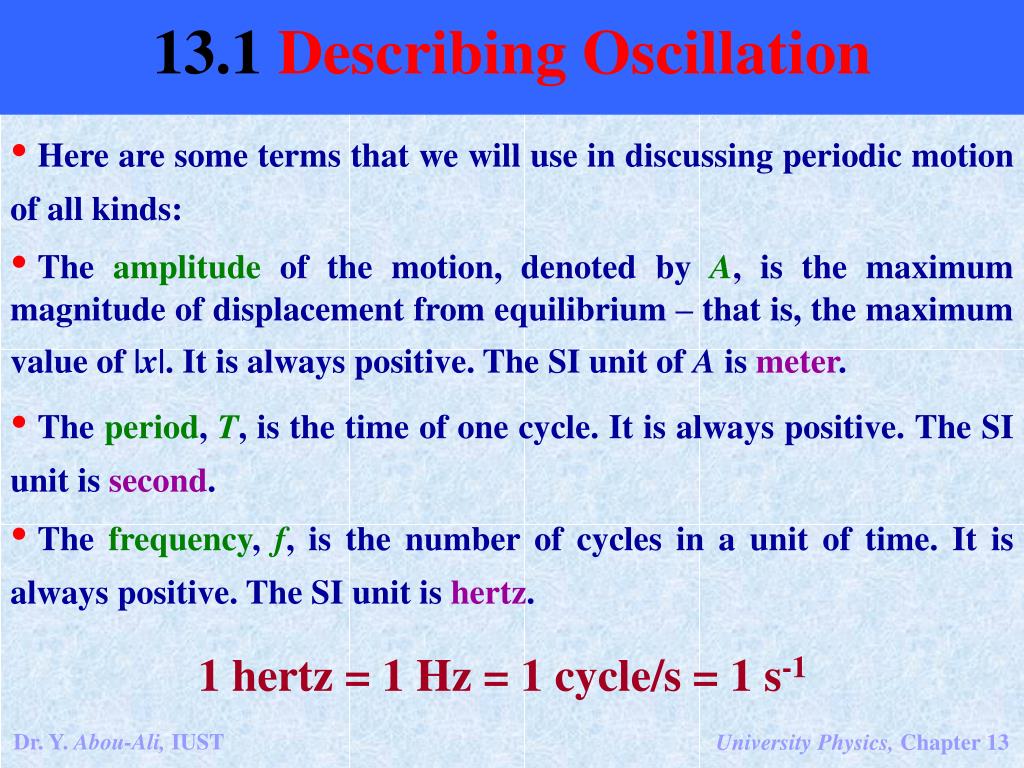 13.1 Describing Oscillation

• Here are some terms that we will use in discussing periodic motion of all kinds:

• The amplitude of the motion, denoted by $A$, is the maximum magnitude of displacement from equilibrium – that is, the maximum value of $|x|$. It is always positive. The SI unit of $A$ is meter.

• The period, $T$, is the time of one cycle. It is always positive. The SI unit is second.

• The frequency, $f$, is the number of cycles in a unit of time. It is always positive. The SI unit is hertz.

1 hertz = 1 Hz = 1 cycle/s = 1 $s^{-1}$

Dr. Y. Abou-Ali, IUST

University Physics, Chapter 13